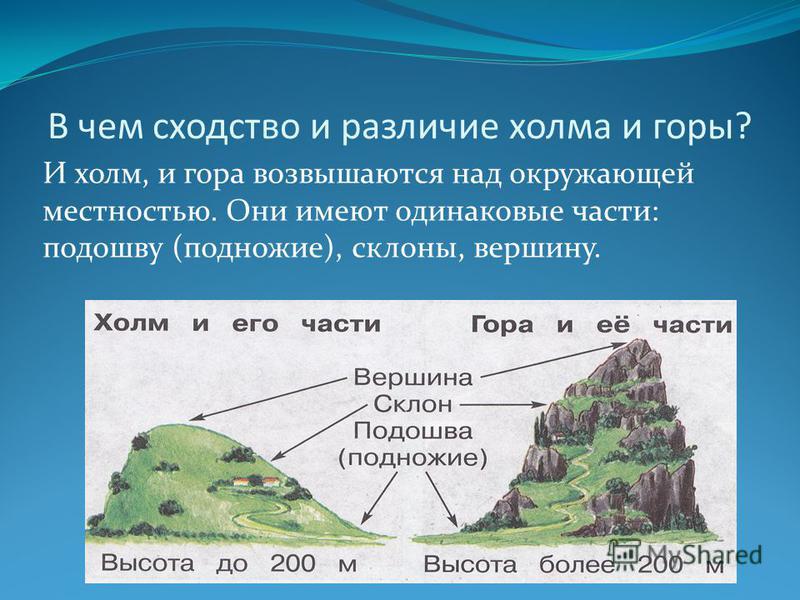 В чем сходство и различие холма и горы?

И холм, и гора возвышаются над окружающей местностью. Они имеют одинаковые части: подошву (подножие), склоны, вершину.

Холм и его части

Гора и её части

Вершина

Склон

Подошва (подножие)

Высота до 200 м

Высота более 200 м

MyShared